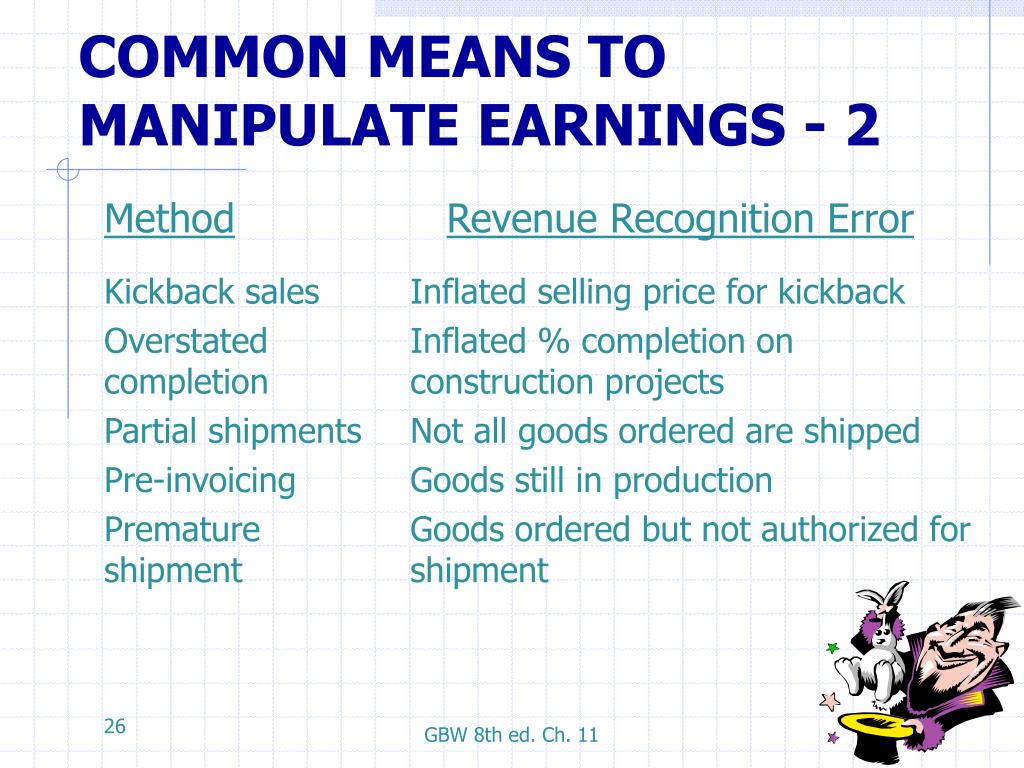 COMMON MEANS TO MANIPULATE EARNINGS - 2

| Method | Revenue Recognition Error |
|---|---|
| Kickback sales | Inflated selling price for kickback |
| Overstated completion | Inflated % completion on construction projects |
| Partial shipments | Not all goods ordered are shipped |
| Pre-invoicing | Goods still in production |
| Premature shipment | Goods ordered but not authorized for shipment |

26

GBW 8th ed. Ch. 11